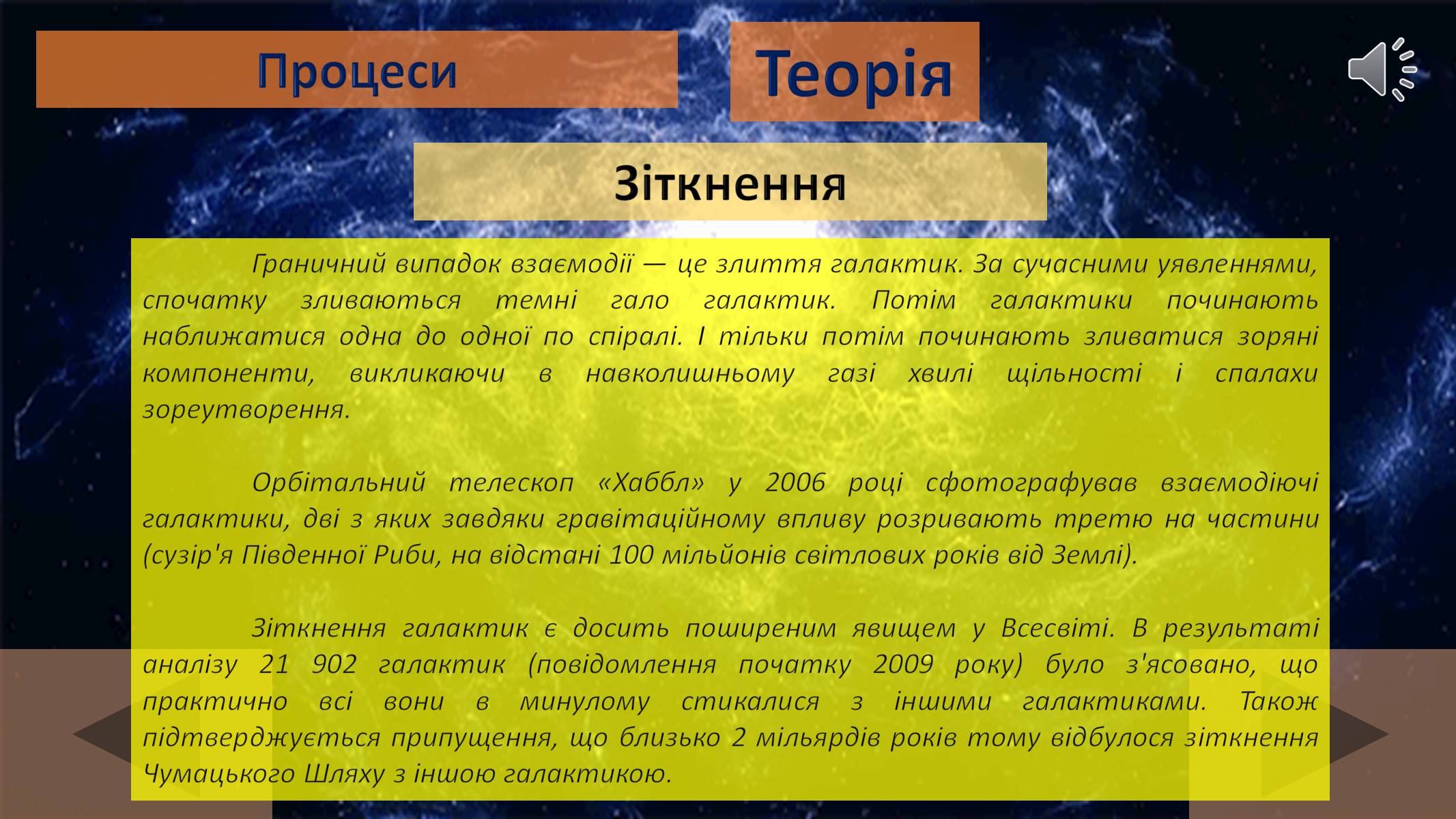 Процеси

Теорія

Зіткнення

Граничний випадок взаємодії — це злиття галактик. За сучасними уявленнями, спочатку зливаються темні гало галактик. Потім галактики починають наближатися одна до одної по спіралі. І тільки потім починають зливатися зоряні компоненти, викликаючи в навколишньому газі хвилі щільності і спалахи зореутворення.

Орбітальний телескоп «Хаббл» у 2006 році сфотографував взаємодіючі галактики, дві з яких завдяки гравітаційному впливу розривають третю на частини (сузір'я Південної Риби, на відстані 100 мільйонів світлових років від Землі).

Зіткнення галактик є досить поширеним явищем у Всесвіті. В результаті аналізу 21 902 галактик (повідомлення початку 2009 року) було з'ясовано, що практично всі вони в минулому стикалися з іншими галактиками. Також підтверджується припущення, що близько 2 мільярдів років тому відбулося зіткнення Чумацького Шляху з іншою галактикою.